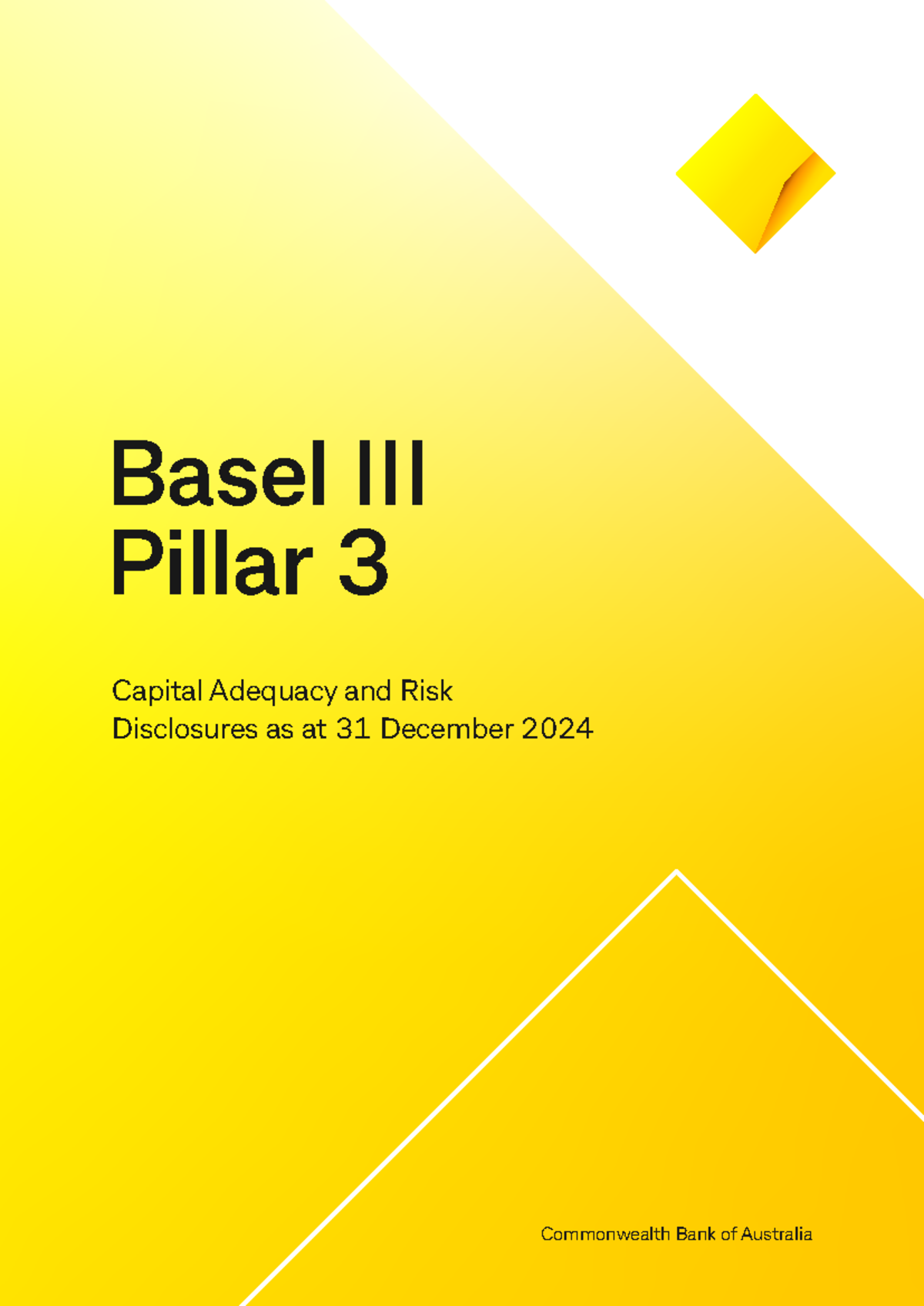 Basel III
Pillar 3

Capital Adequacy and Risk
Disclosures as at 31 December 2024

Commonwealth Bank of Australia